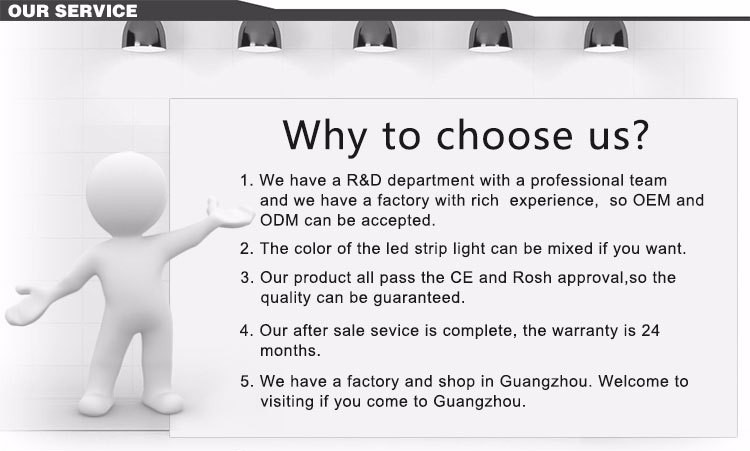 OUR SERVICE

Why to choose us?

1. We have a R&D department with a professional team and we have a factory with rich experience, so OEM and ODM can be accepted.

2. The color of the led strip light can be mixed if you want.

3. Our product all pass the CE and Rosh approval,so the quality can be guaranteed.

4. Our after sale sevice is complete, the warranty is 24 months.

5. We have a factory and shop in Guangzhou. Welcome to visiting if you come to Guangzhou.